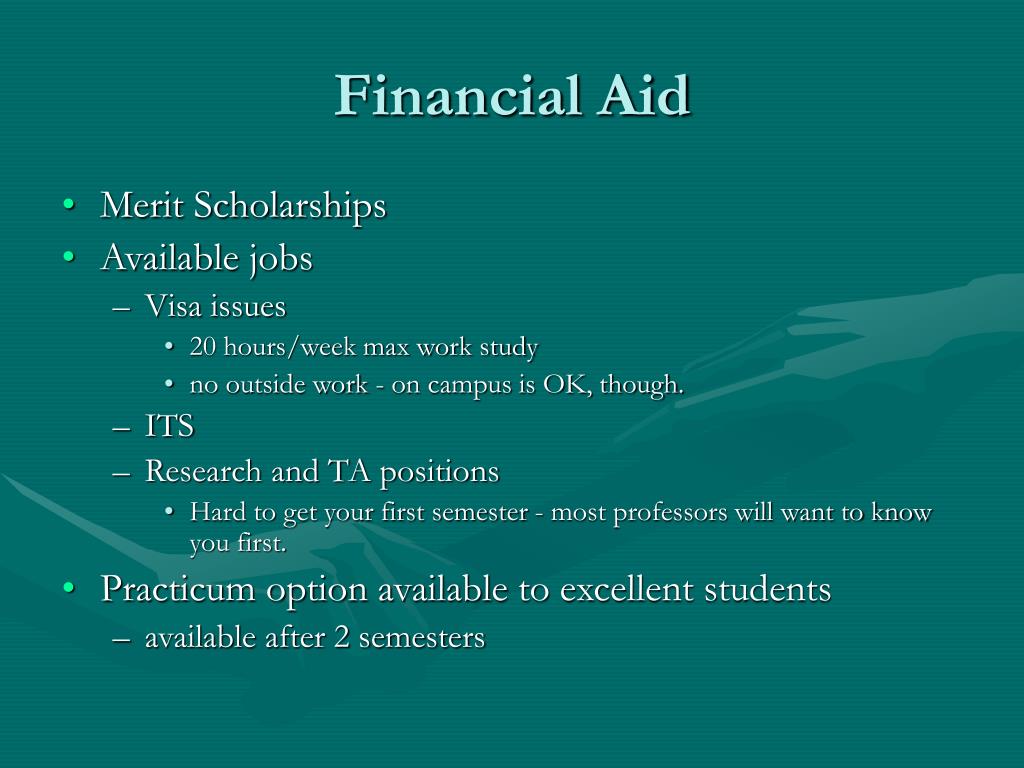 Financial Aid

• Merit Scholarships
• Available jobs
  – Visa issues
    • 20 hours/week max work study
    • no outside work - on campus is OK, though.
  – ITS
  – Research and TA positions
    • Hard to get your first semester - most professors will want to know you first.
• Practicum option available to excellent students
  – available after 2 semesters